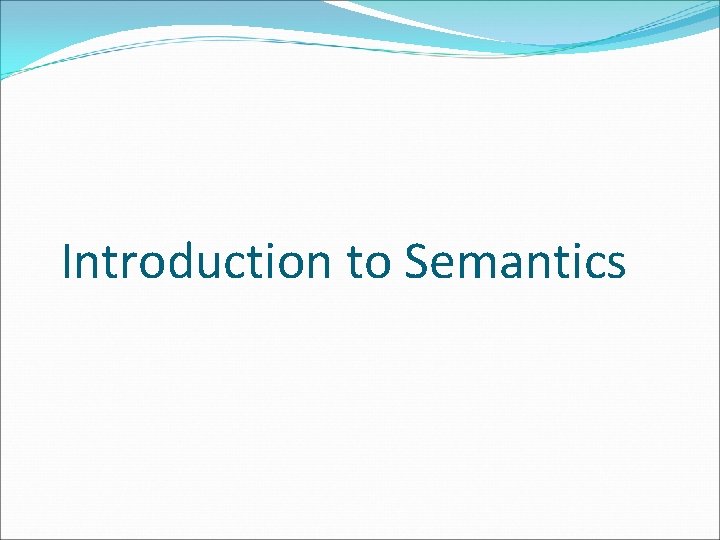 Introduction to Semantics